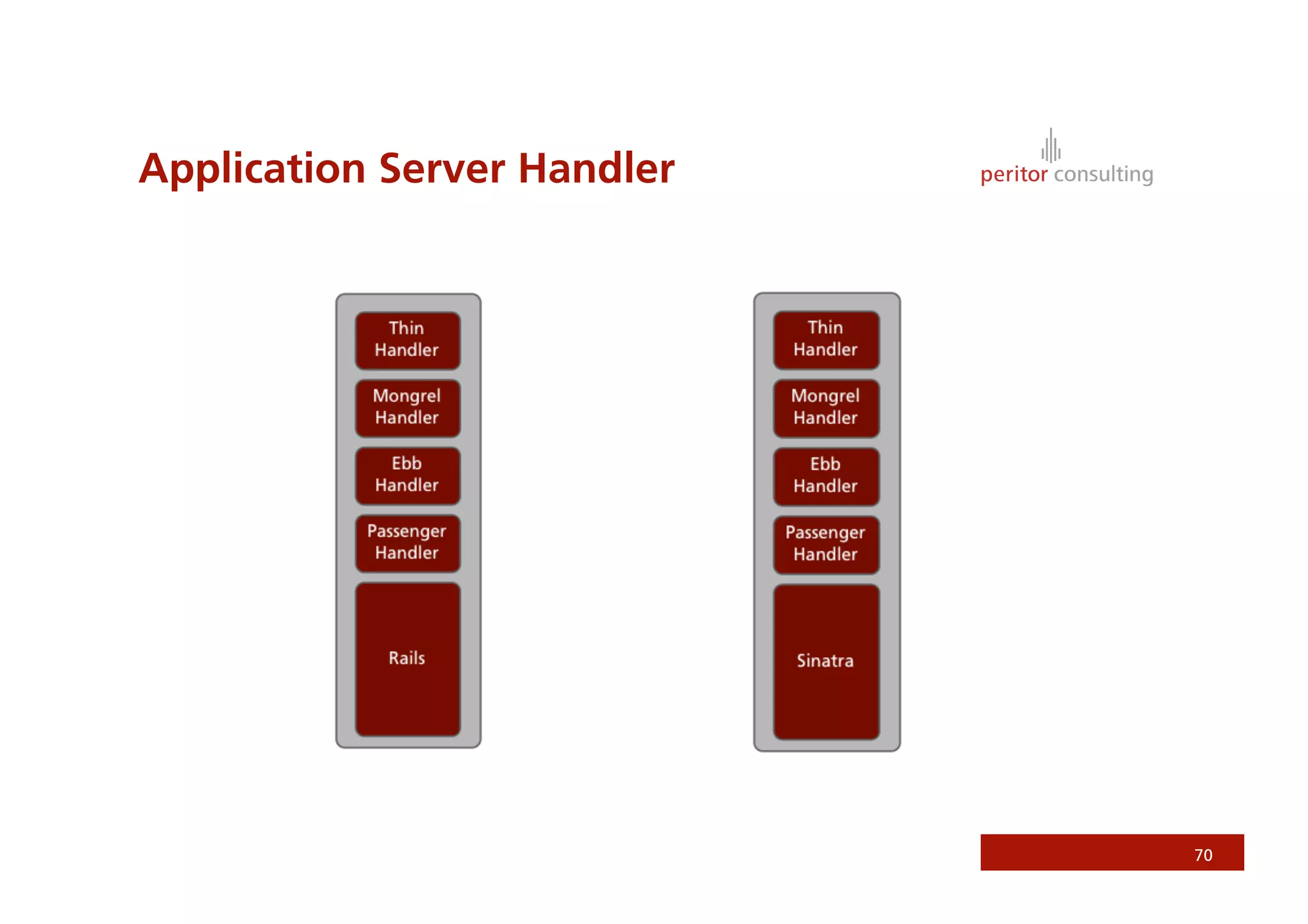 Application Server Handler

peritor consulting

Thin Handler

Mongrel Handler

Ebb Handler

Passenger Handler

Rails

Thin Handler

Mongrel Handler

Ebb Handler

Passenger Handler

Sinatra

70